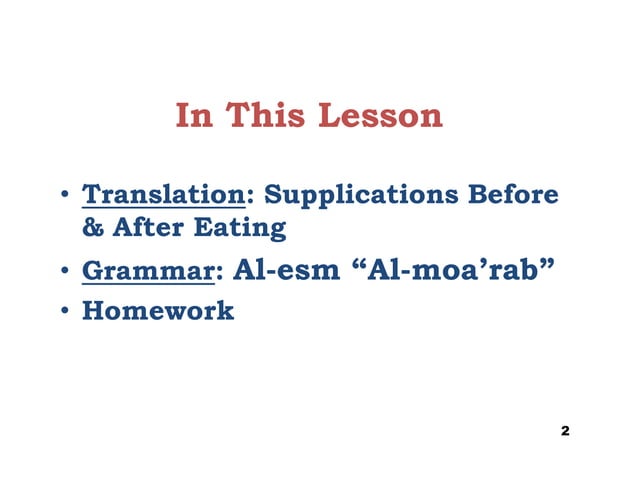 In This Lesson

• Translation: Supplications Before & After Eating
• Grammar: Al-esm “Al-moa’rab”
• Homework

2